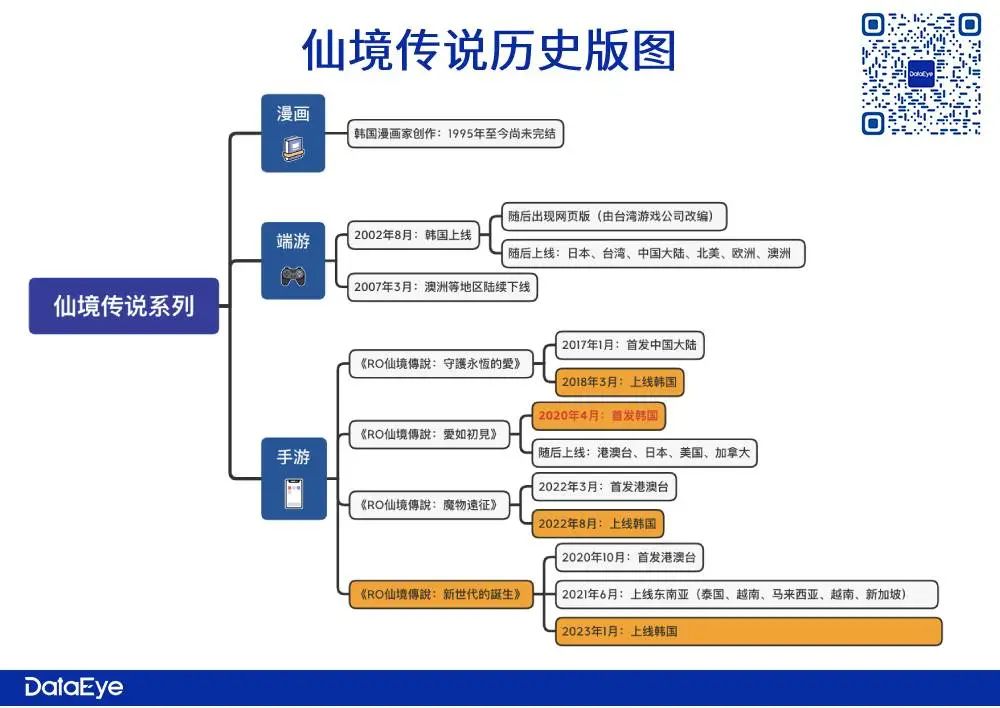 仙境传说历史版图

DataEye

仙境传说系列

漫画
韩国漫画家创作：1995年至今尚未完结

端游
2002年8月：韩国上线
随后出现网页版（由台湾游戏公司改编）
随后上线：日本、台湾、中国大陆、北美、欧洲、澳洲
2007年3月：澳洲等地区陆续下线

手游
《RO仙境傳說：守護永恆的愛》
2017年1月：首发中国大陆
2018年3月：上线韩国
《RO仙境傳說：愛如初見》
2020年4月：首发韩国
随后上线：港澳台、日本、美国、加拿大
《RO仙境傳說：魔物遠征》
2022年3月：首发港澳台
2022年8月：上线韩国
《RO仙境傳說：新世代的誕生》
2020年10月：首发港澳台
2021年6月：上线东南亚（泰国、越南、马来西亚、越南、新加坡）
2023年1月：上线韩国

DataEye